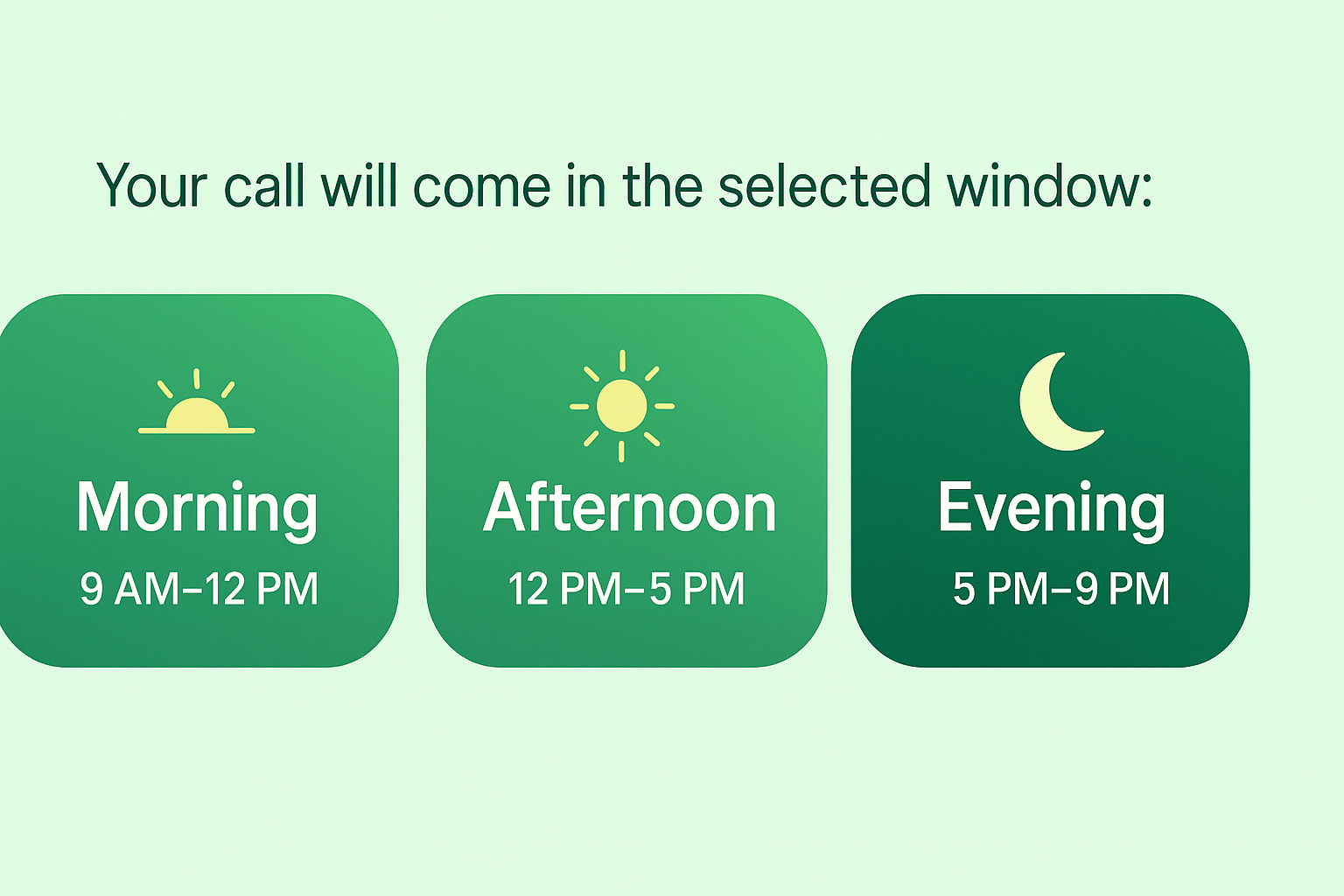 Your call will come in the selected window:

Morning
9 AM–12 PM

Afternoon
12 PM–5 PM

Evening
5 PM–9 PM